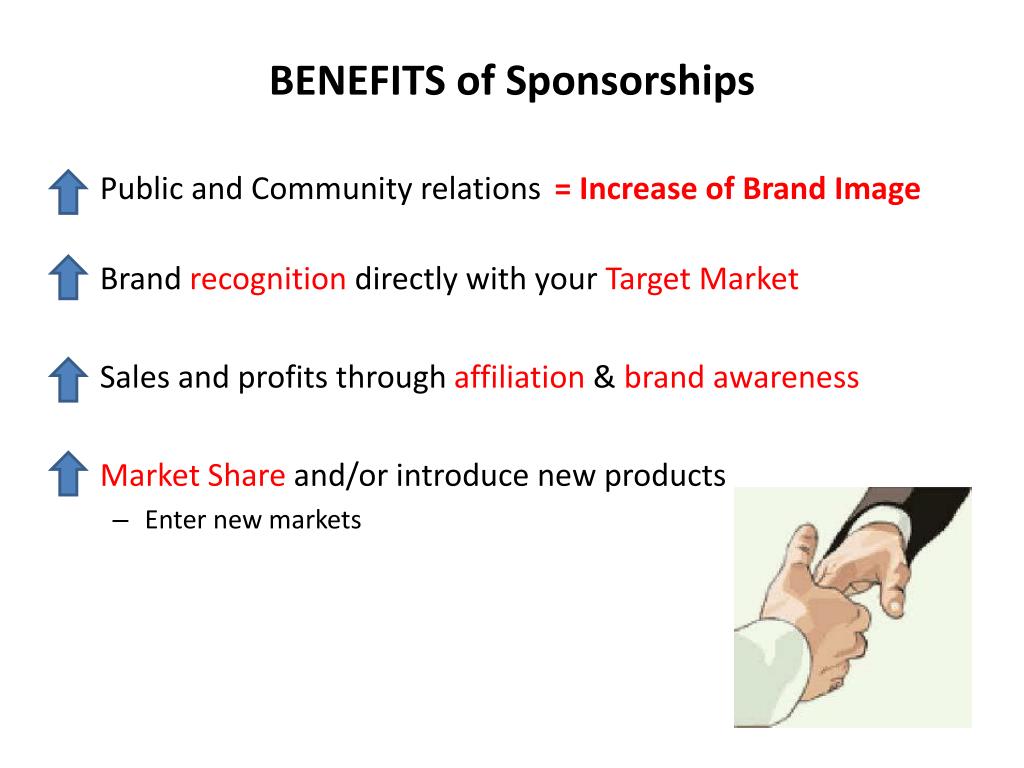 BENEFITS of Sponsorships

Public and Community relations = Increase of Brand Image

Brand recognition directly with your Target Market

Sales and profits through affiliation & brand awareness

Market Share and/or introduce new products

– Enter new markets